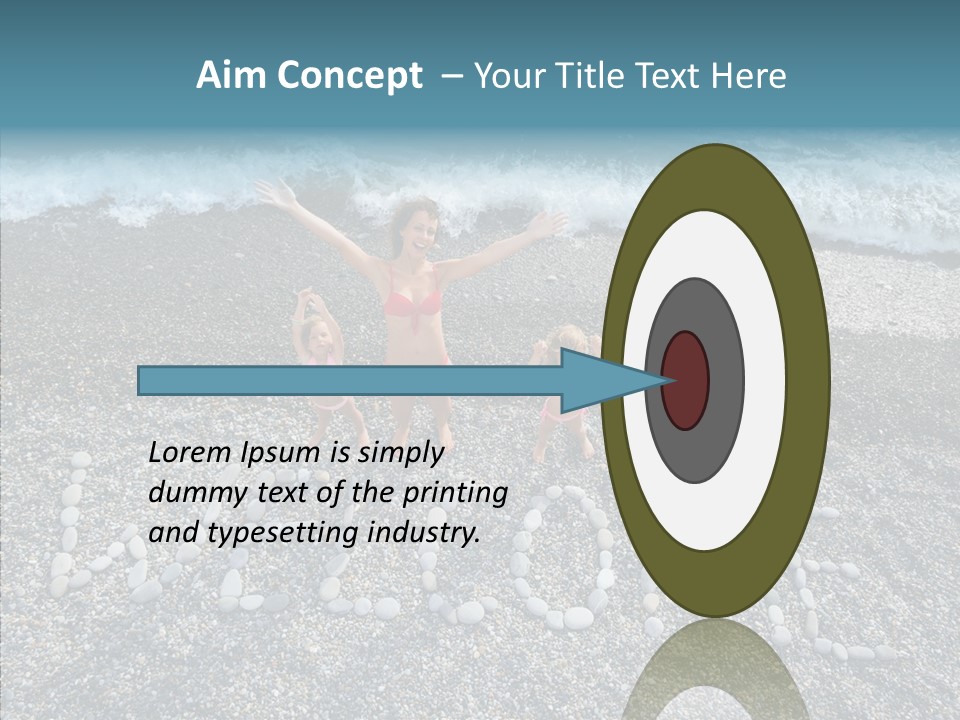 Aim Concept – Your Title Text Here

Lorem Ipsum is simply dummy text of the printing and typesetting industry.